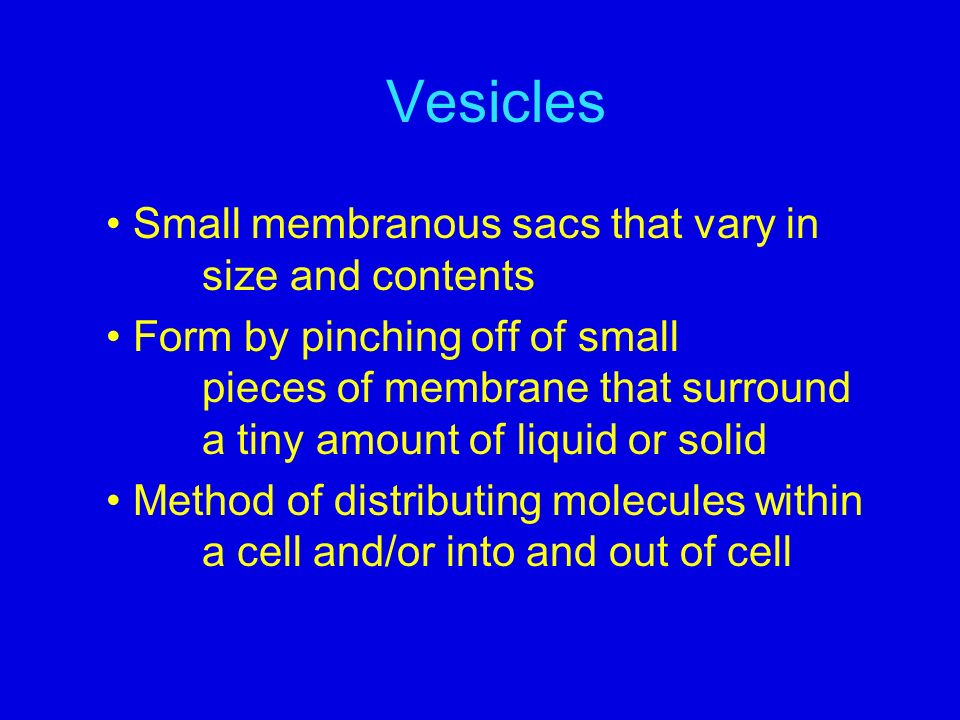 Vesicles

• Small membranous sacs that vary in size and contents
• Form by pinching off of small pieces of membrane that surround a tiny amount of liquid or solid
• Method of distributing molecules within a cell and/or into and out of cell